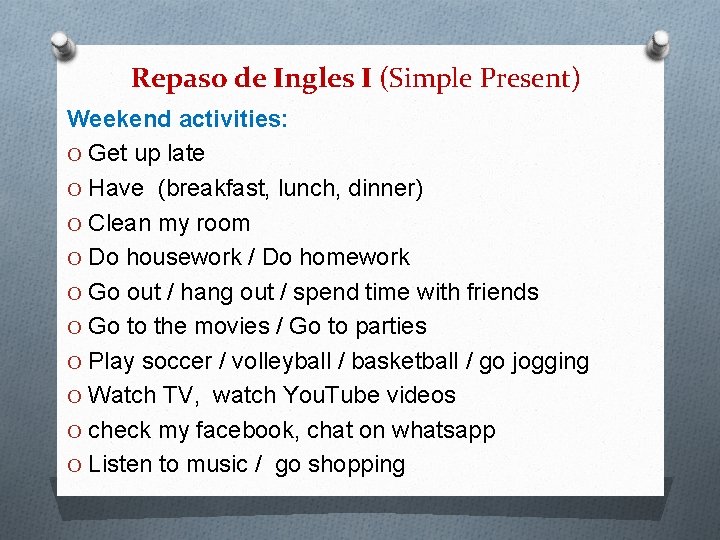 Repaso de Ingles I (Simple Present)

Weekend activities:

O Get up late
O Have (breakfast, lunch, dinner)
O Clean my room
O Do housework / Do homework
O Go out / hang out / spend time with friends
O Go to the movies / Go to parties
O Play soccer / volleyball / basketball / go jogging
O Watch TV, watch YouTube videos
O check my facebook, chat on whatsapp
O Listen to music / go shopping